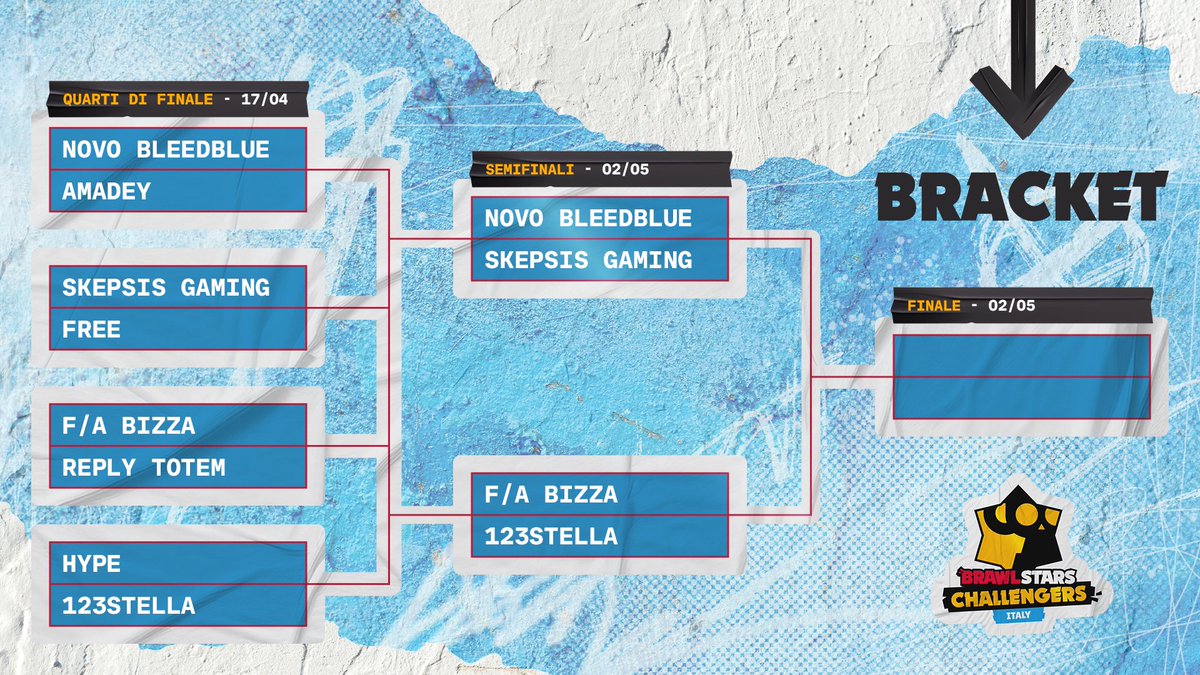 QUARTI DI FINALE - 17/04

NOVO BLEEDBLUE
AMADEY

SKEPSIS GAMING
FREE

F/A BIZZA
REPLY TOTEM

HYPE
123STELLA

SEMIFINALI - 02/05

NOVO BLEEDBLUE
SKEPSIS GAMING

F/A BIZZA
123STELLA

BRACKET

FINALE - 02/05

BRAWL STARS CHALLENGERS
ITALY